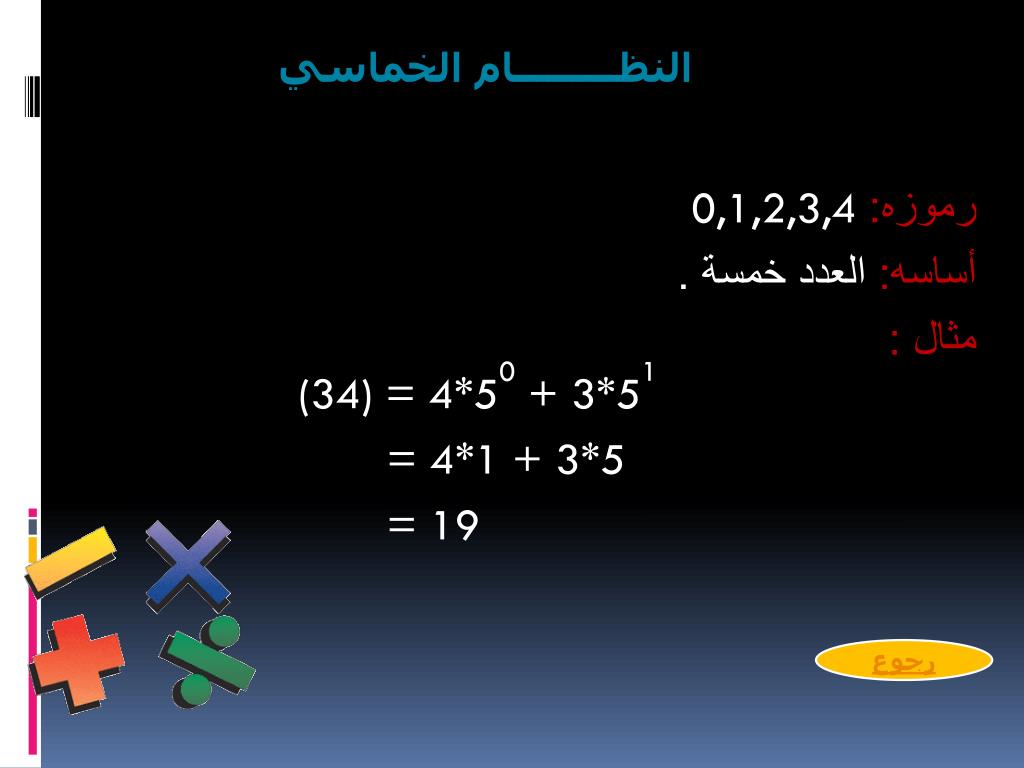 النظـــــــام الخماسي

رموزه: 0,1,2,3,4

أساسه: العدد خمسة .

مثال :

$(34) = 4*5^0 + 3*5^1$

$= 4*1 + 3*5$

$= 19$

رجوع